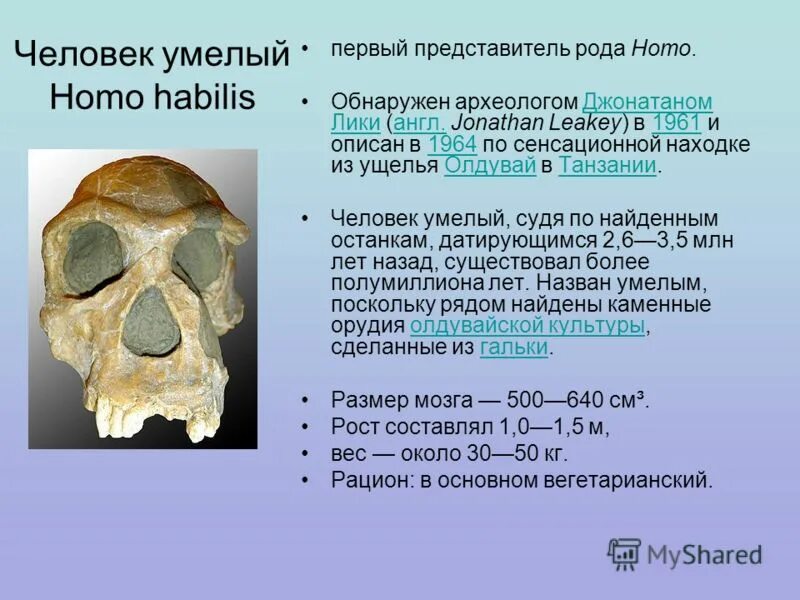 Человек умелый
Homo habilis

• первый представитель рода Homo.

• Обнаружен археологом Джонатаном Лики (англ. Jonathan Leakey) в 1961 и описан в 1964 по сенсационной находке из ущелья Олдувай в Танзании.

• Человек умелый, судя по найденным останкам, датирующимся 2,6—3,5 млн лет назад, существовал более полумиллиона лет. Назван умелым, поскольку рядом найдены каменные орудия олдувайской культуры, сделанные из гальки.

• Размер мозга — 500—640 см³.
• Рост составлял 1,0—1,5 м,
• вес — около 30—50 кг.
• Рацион: в основном вегетарианский.

MyShared